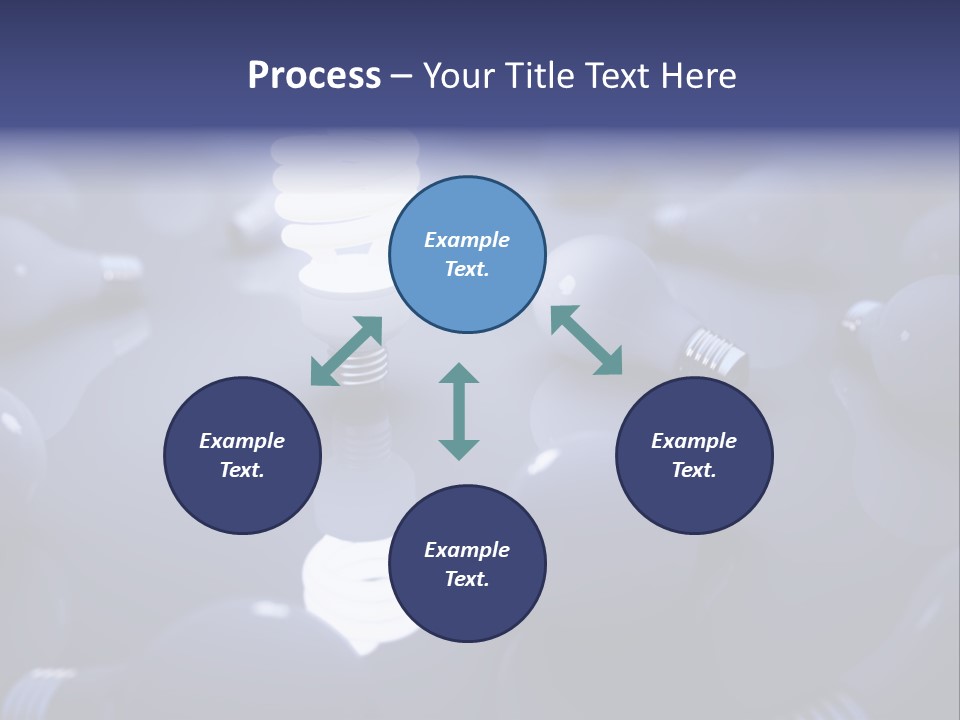 Process – Your Title Text Here

Example Text.

Example Text.

Example Text.

Example Text.